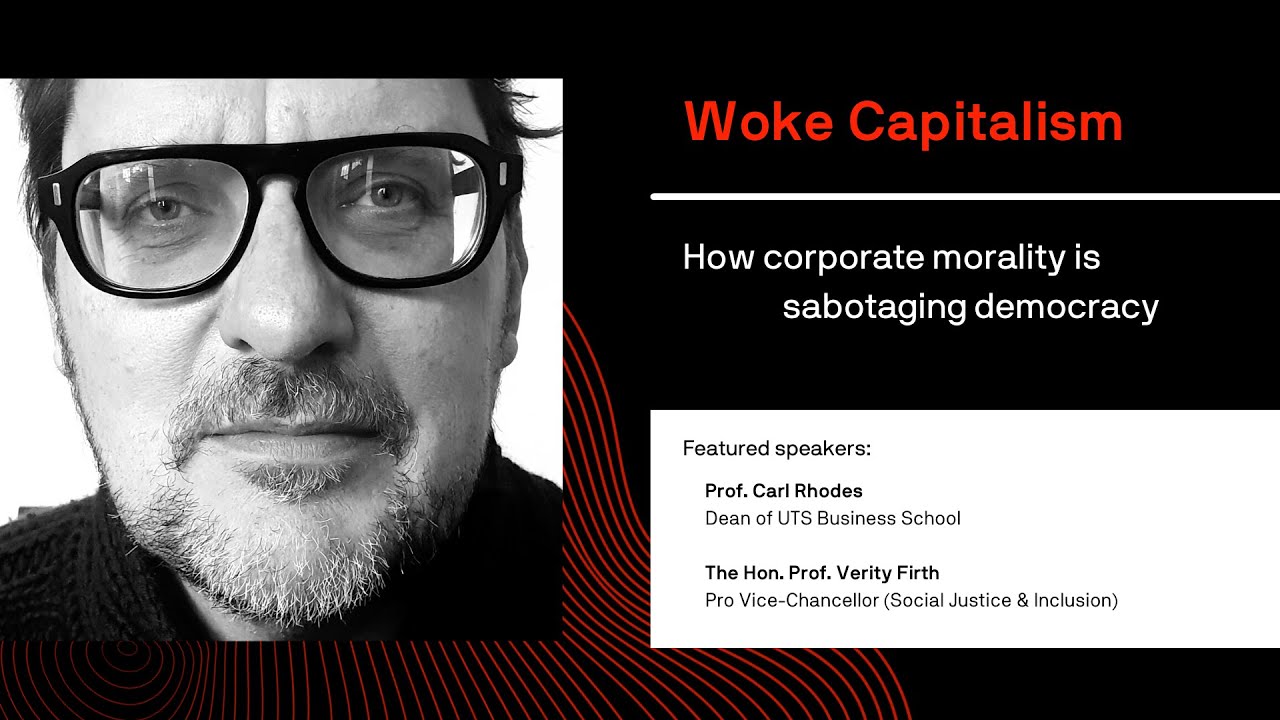 Woke Capitalism

How corporate morality is sabotaging democracy

Featured speakers:

Prof. Carl Rhodes
Dean of UTS Business School

The Hon. Prof. Verity Firth
Pro Vice-Chancellor (Social Justice & Inclusion)